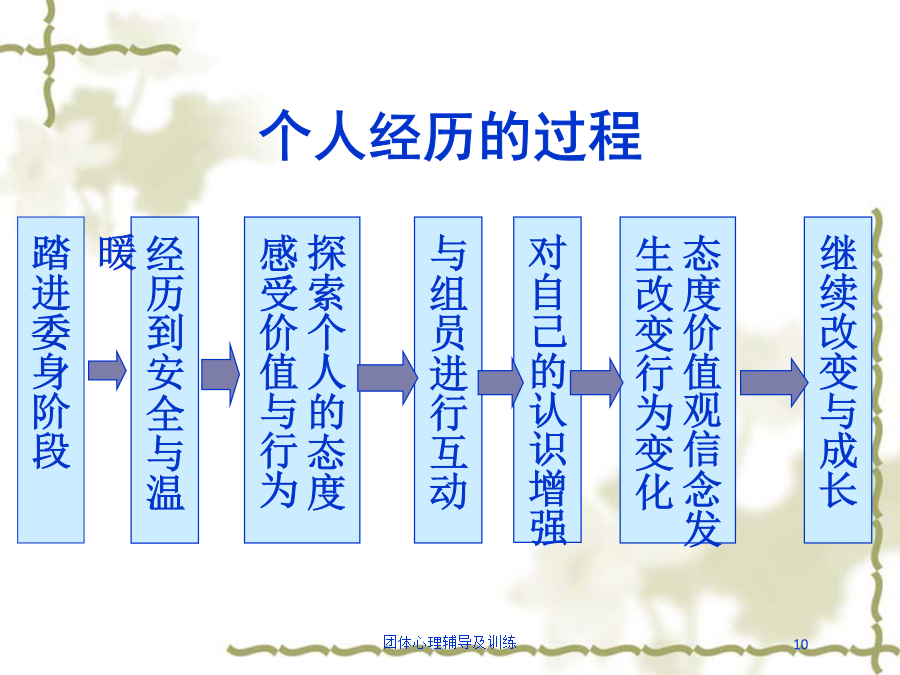 个人经历的过程

踏进委身阶段

经历到安全与温暖

探索个人的态度感受价值与行为

与组员进行互动

对自己的认识增强

态度价值观信念发生改变行为变化

继续改变与成长

团体心理辅导及训练

10